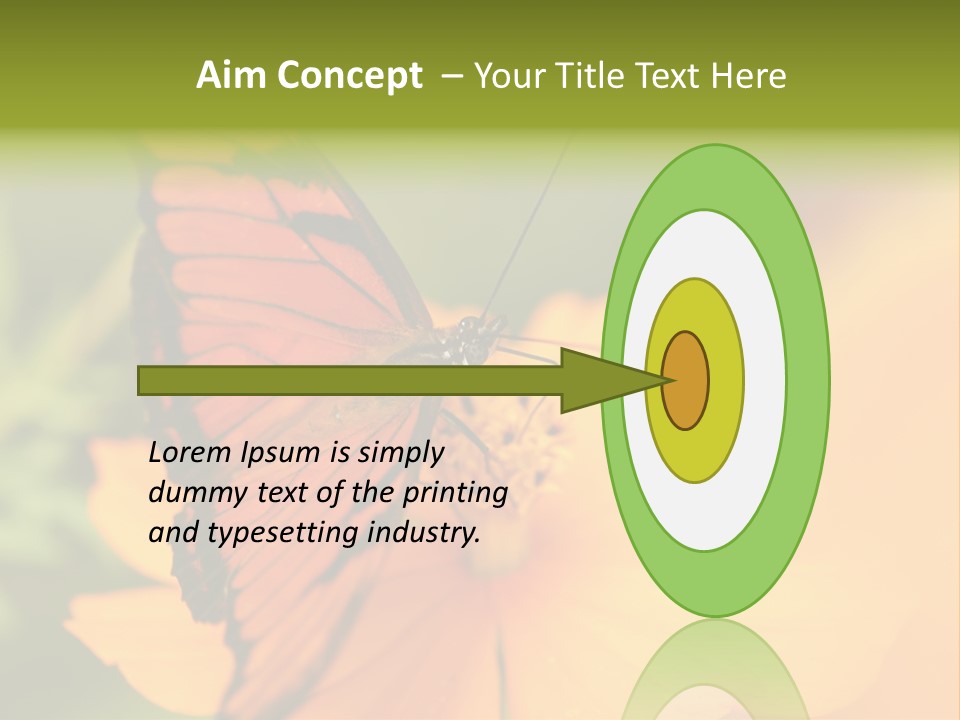 Aim Concept – Your Title Text Here

Lorem Ipsum is simply dummy text of the printing and typesetting industry.